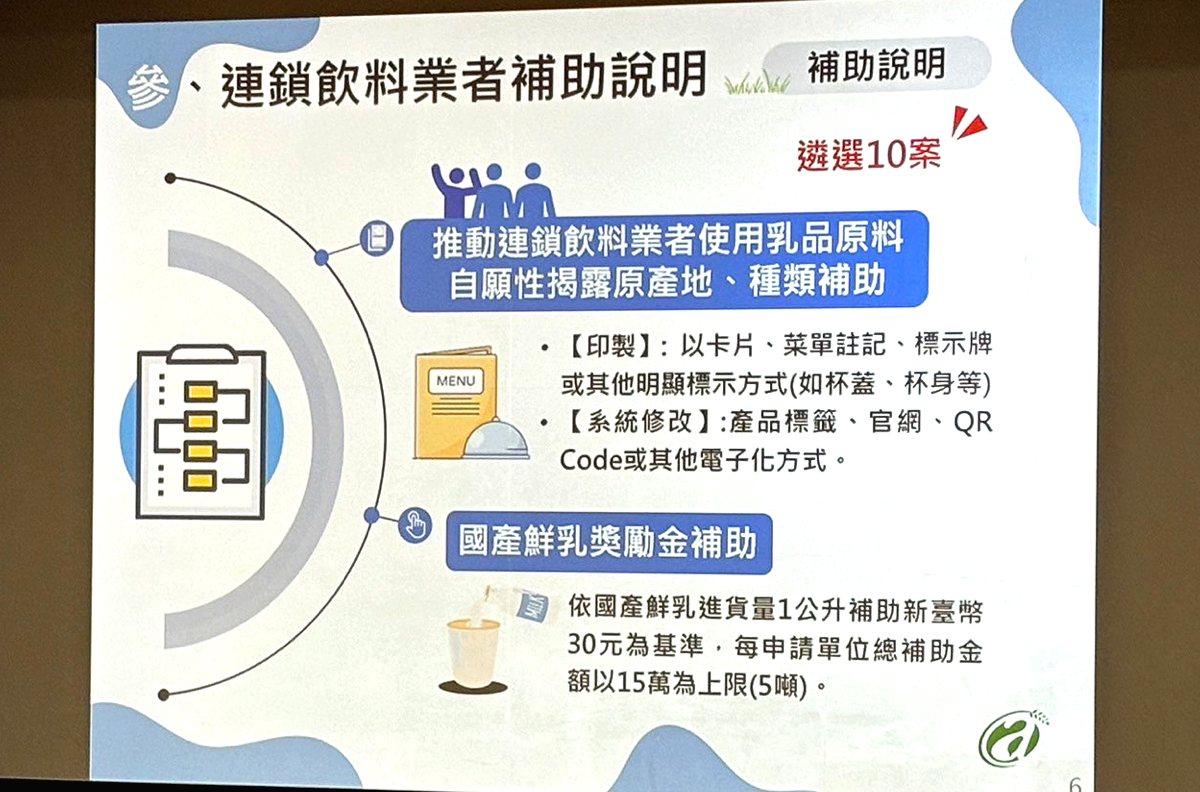 參、連鎖飲料業者補助說明

補助說明

遴選10案

推動連鎖飲料業者使用乳品原料自願性揭露原產地、種類補助

MENU

• 【印製】: 以卡片、菜單註記、標示牌或其他明顯標示方式(如杯蓋、杯身等)
• 【系統修改】:產品標籤、官網、QR Code或其他電子化方式。

國產鮮乳獎勵金補助

依國產鮮乳進貨量1公升補助新臺幣30元為基準，每申請單位總補助金額以15萬為上限(5噸)。

6